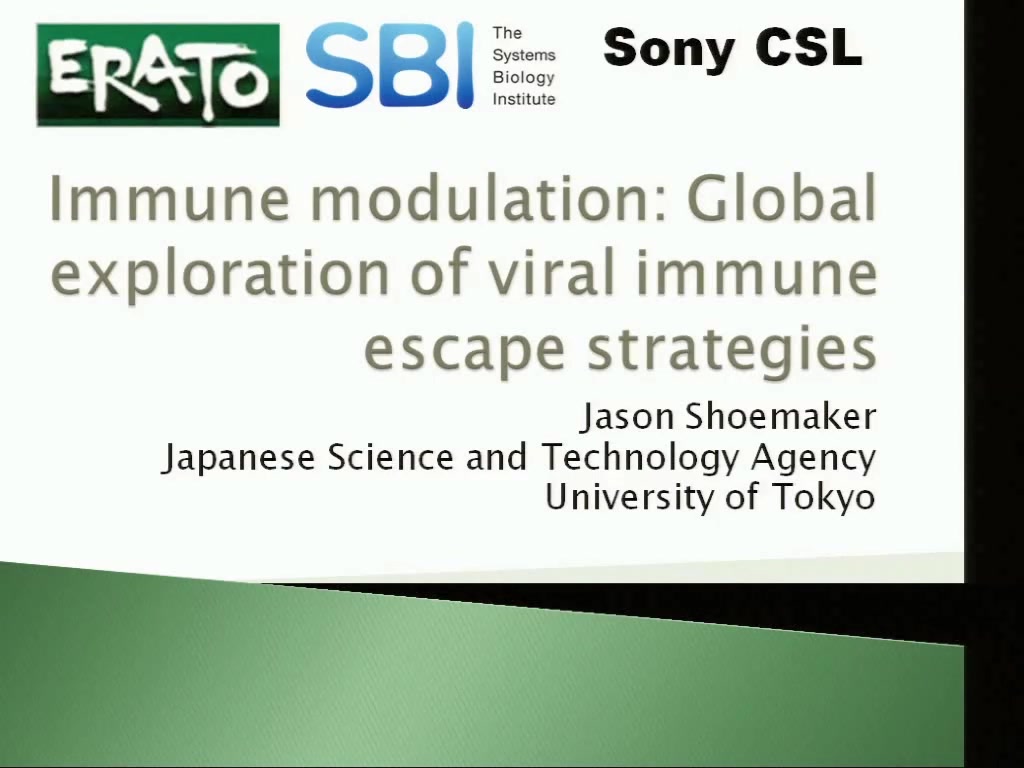 ERATO SBI The Systems Biology Institute Sony CSL

Immune modulation: Global exploration of viral immune escape strategies

Jason Shoemaker
Japanese Science and Technology Agency
University of Tokyo